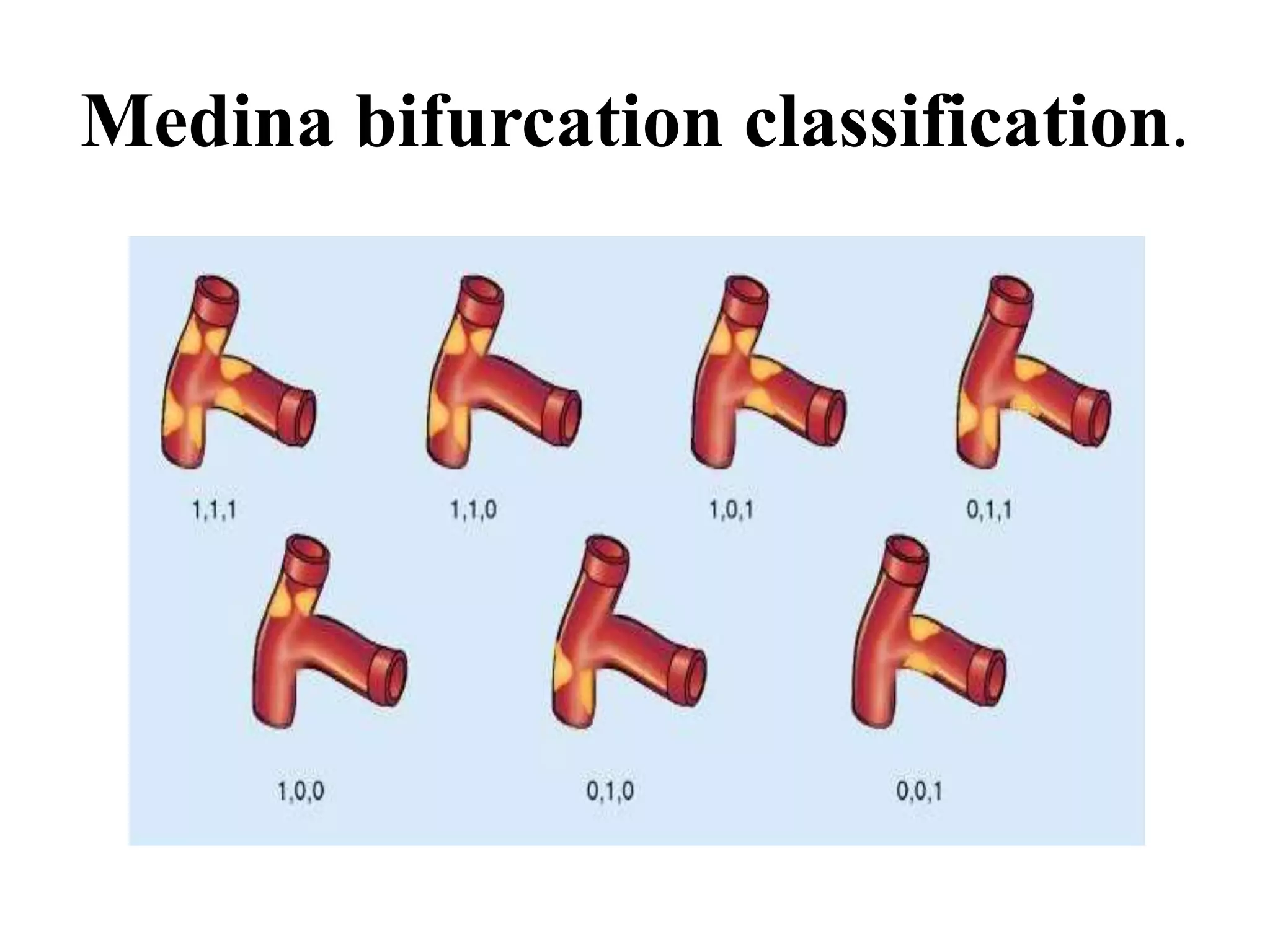 Medina bifurcation classification.

1,1,1

1,1,0

1,0,1

0,1,1

1,0,0

0,1,0

0,0,1